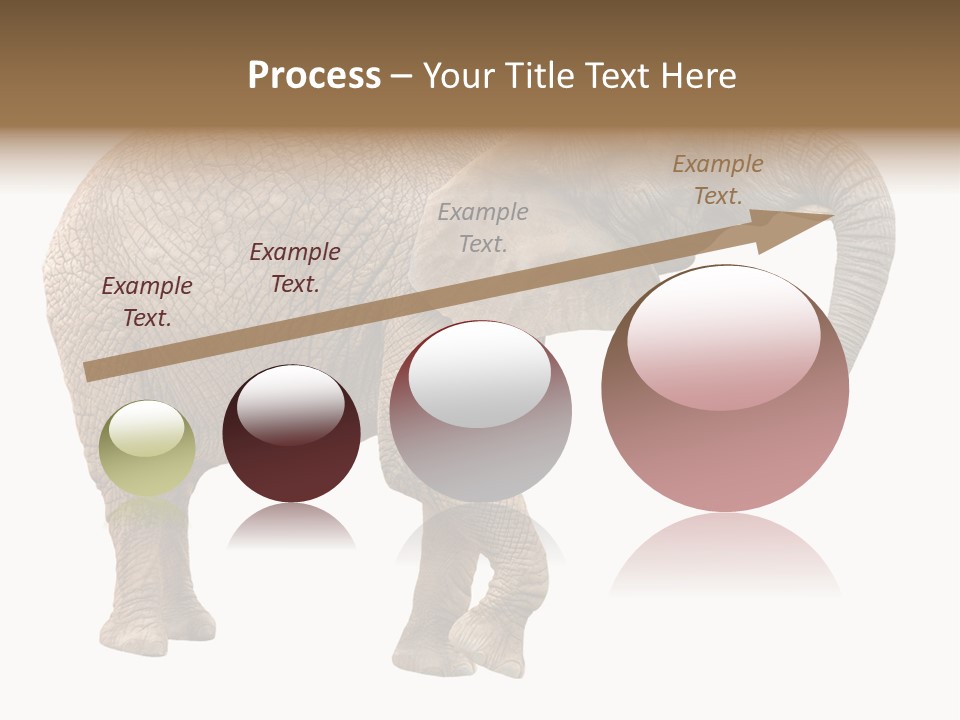 Process – Your Title Text Here

Example Text.

Example Text.

Example Text.

Example Text.